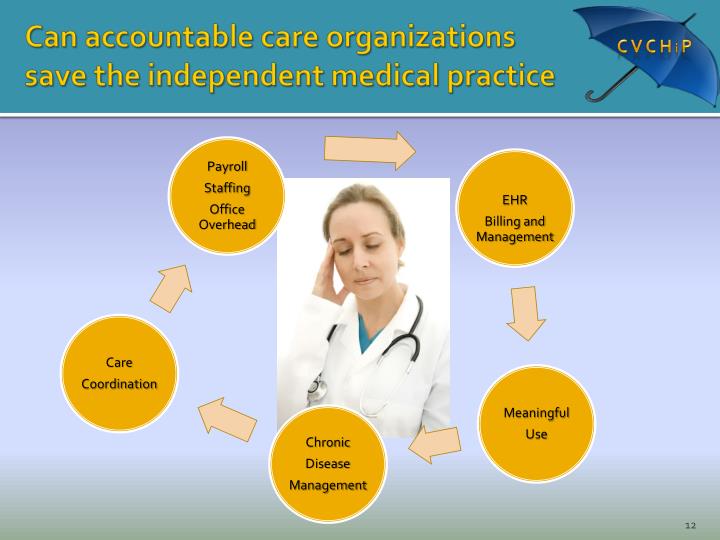 Can accountable care organizations save the independent medical practice

CVCHiP

Payroll
Staffing
Office Overhead

EHR
Billing and Management

Meaningful Use

Chronic Disease Management

Care Coordination

12